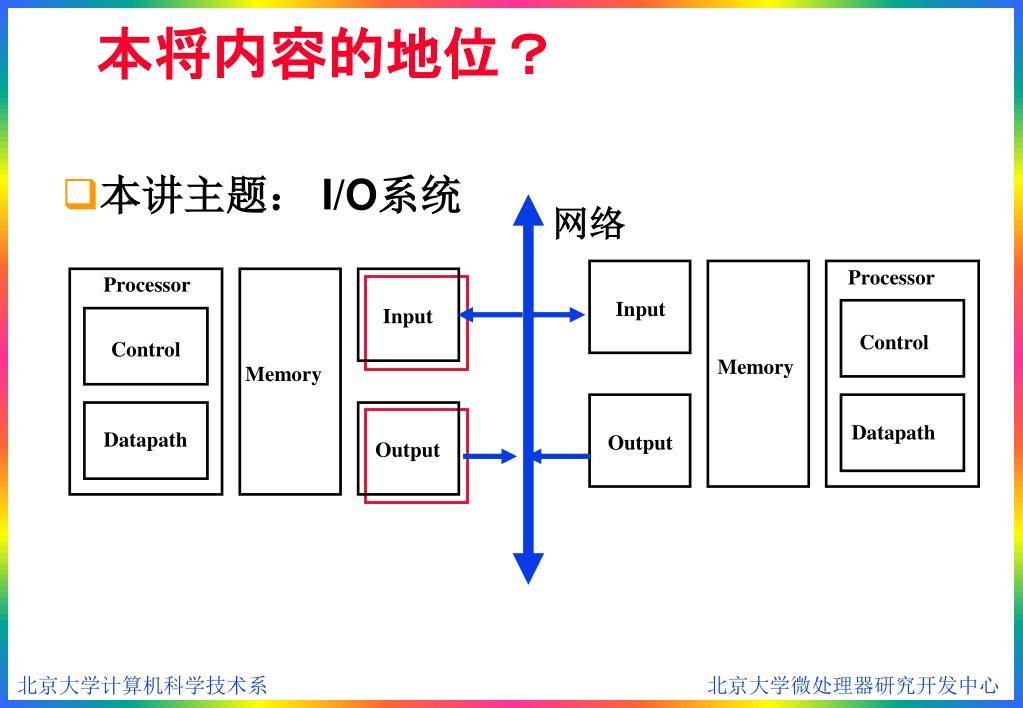 本将内容的地位？

❑本讲主题： I/O系统

网络

Processor

Control

Datapath

Memory

Input

Output

Input

Output

Memory

Processor

Control

Datapath

北京大学计算机科学技术系

北京大学微处理器研究开发中心